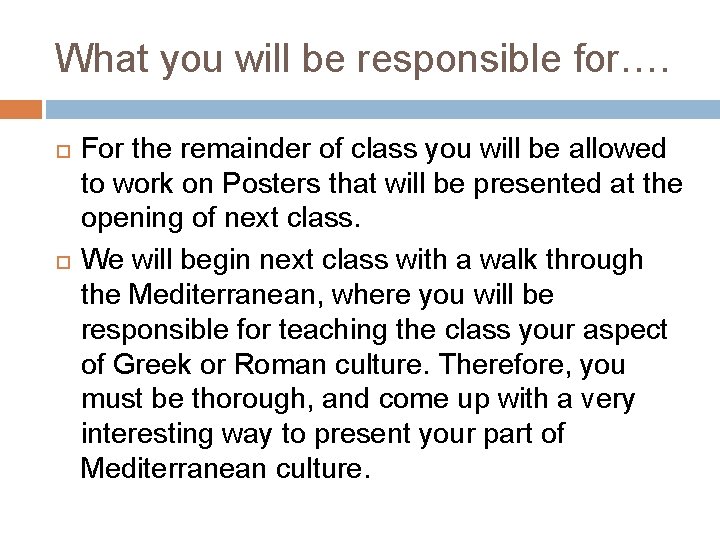 What you will be responsible for….

For the remainder of class you will be allowed to work on Posters that will be presented at the opening of next class.

We will begin next class with a walk through the Mediterranean, where you will be responsible for teaching the class your aspect of Greek or Roman culture. Therefore, you must be thorough, and come up with a very interesting way to present your part of Mediterranean culture.